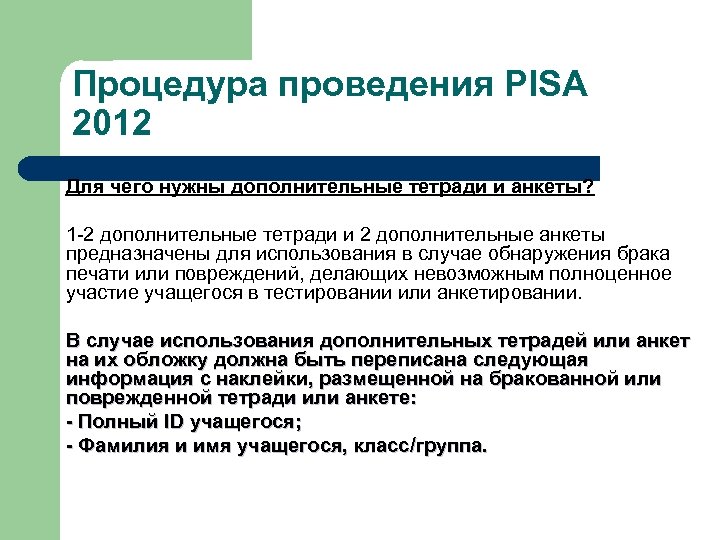 Процедура проведения PISA 2012

Для чего нужны дополнительные тетради и анкеты?

1-2 дополнительные тетради и 2 дополнительные анкеты предназначены для использования в случае обнаружения брака печати или повреждений, делающих невозможным полноценное участие учащегося в тестировании или анкетировании.

В случае использования дополнительных тетрадей или анкет на их обложку должна быть переписана следующая информация с наклейки, размещенной на бракованной или поврежденной тетради или анкете:

- Полный ID учащегося;

- Фамилия и имя учащегося, класс/группа.